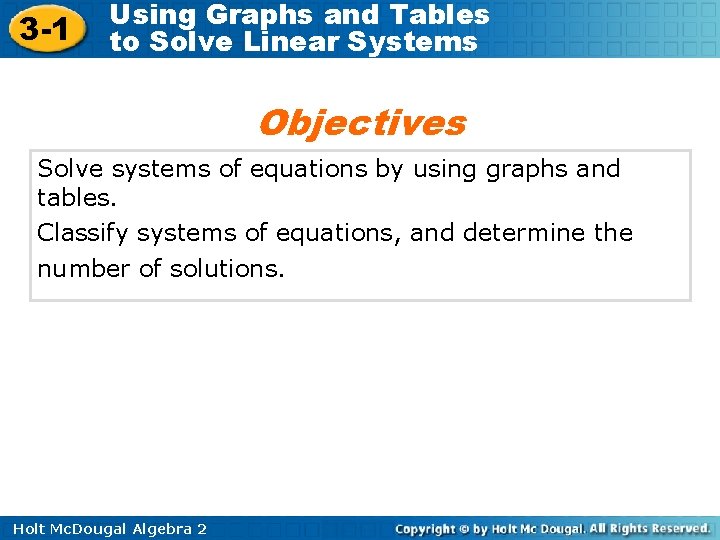 3-1 Using Graphs and Tables to Solve Linear Systems

Objectives

Solve systems of equations by using graphs and tables.

Classify systems of equations, and determine the number of solutions.

Holt McDougal Algebra 2

Copyright © by Holt Mc Dougal. All Rights Reserved.